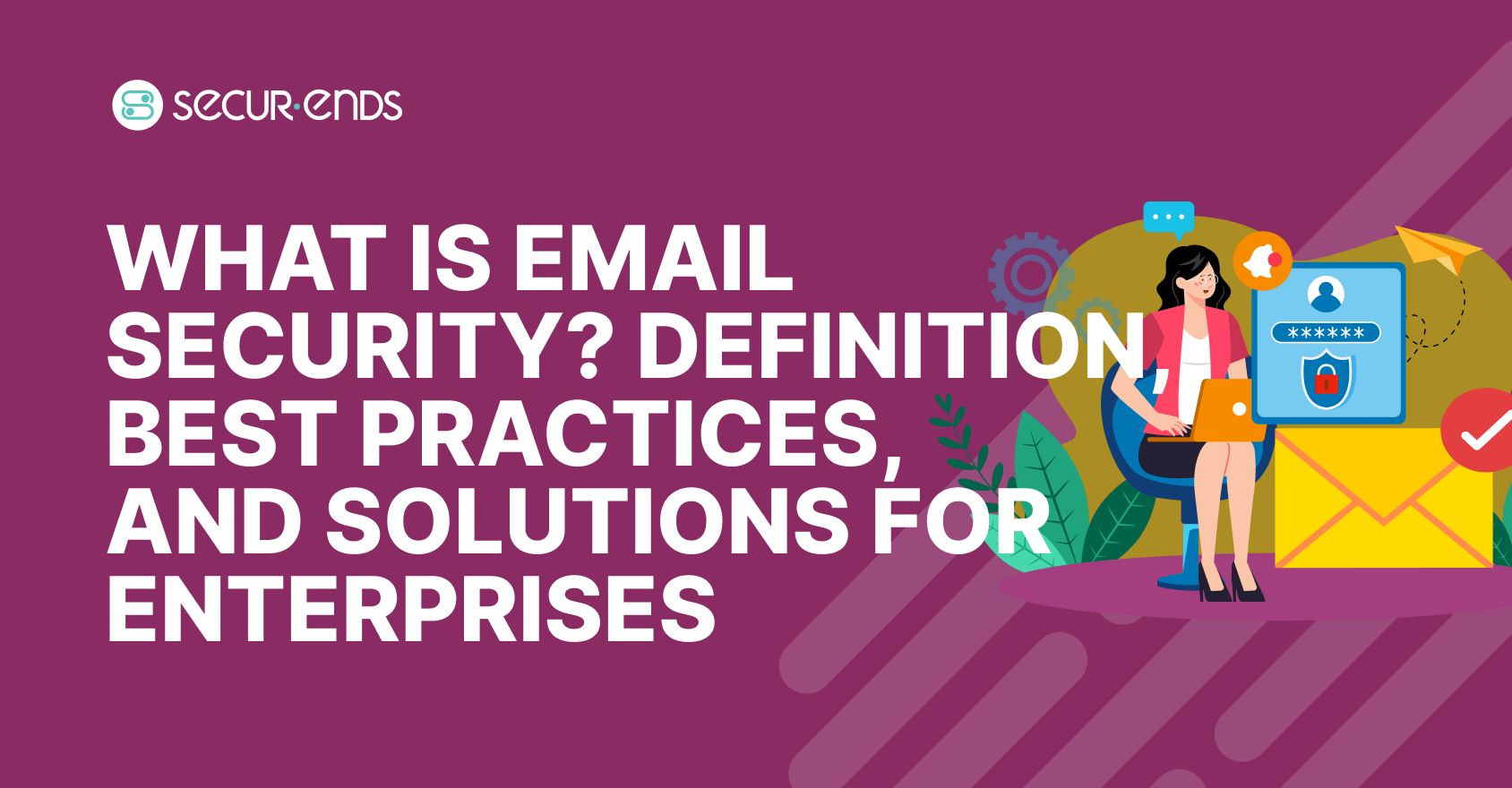 secur·ends

WHAT IS EMAIL SECURITY? DEFINITION, BEST PRACTICES, AND SOLUTIONS FOR ENTERPRISES

******